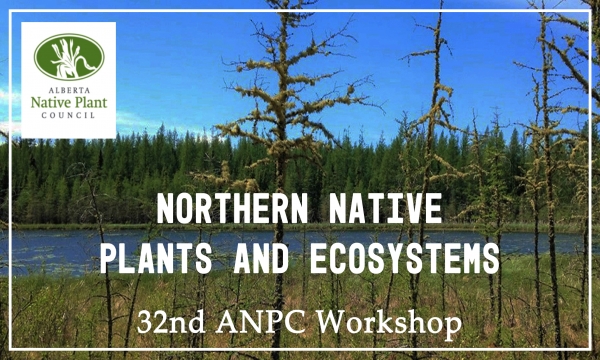 ALBERTA
Native Plant
COUNCIL

NORTHERN NATIVE
PLANTS AND ECOSYSTEMS

32nd ANPC Workshop